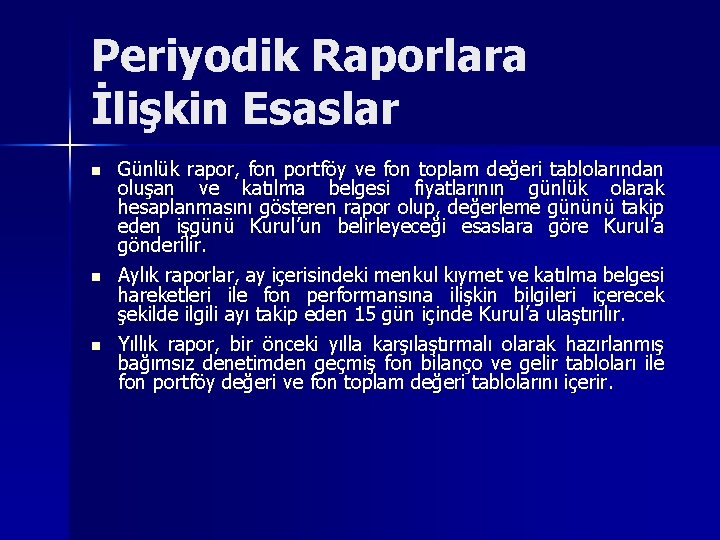 Periyodik Raporlara İlişkin Esaslar

■ Günlük rapor, fon portföy ve fon toplam değeri tablolarından oluşan ve katılma belgesi fiyatlarının günlük olarak hesaplanmasını gösteren rapor olup, değerleme gününü takip eden işgünü Kurul'un belirleyeceği esaslara göre Kurul'a gönderilir.

■ Aylık raporlar, ay içerisindeki menkul kıymet ve katılma belgesi hareketleri ile fon performansına ilişkin bilgileri içerecek şekilde ilgili ayı takip eden 15 gün içinde Kurul'a ulaştırılır.

■ Yıllık rapor, bir önceki yılla karşılaştırmalı olarak hazırlanmış bağımsız denetimden geçmiş fon bilanço ve gelir tabloları ile fon portföy değeri ve fon toplam değeri tablolarını içerir.